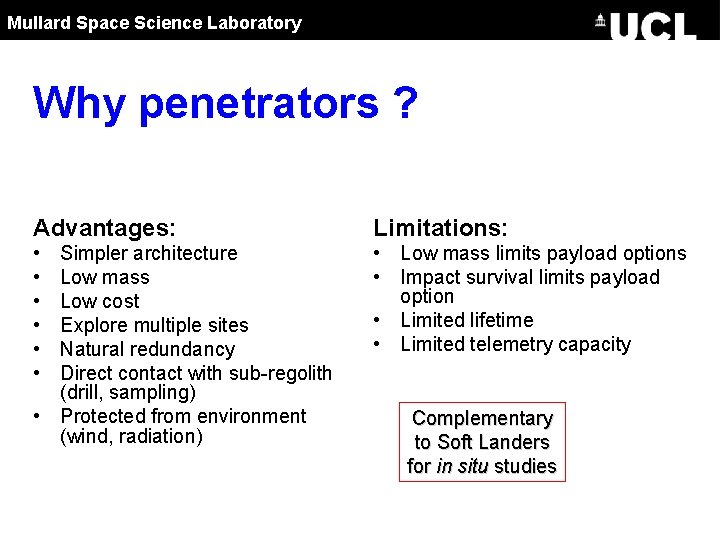 Mullard Space Science Laboratory

UCL

Why penetrators ?

Advantages:
• Simpler architecture
• Low mass
• Low cost
• Explore multiple sites
• Natural redundancy
• Direct contact with sub-regolith (drill, sampling)
• Protected from environment (wind, radiation)

Limitations:
• Low mass limits payload options
• Impact survival limits payload option
• Limited lifetime
• Limited telemetry capacity

Complementary to Soft Landers for in situ studies